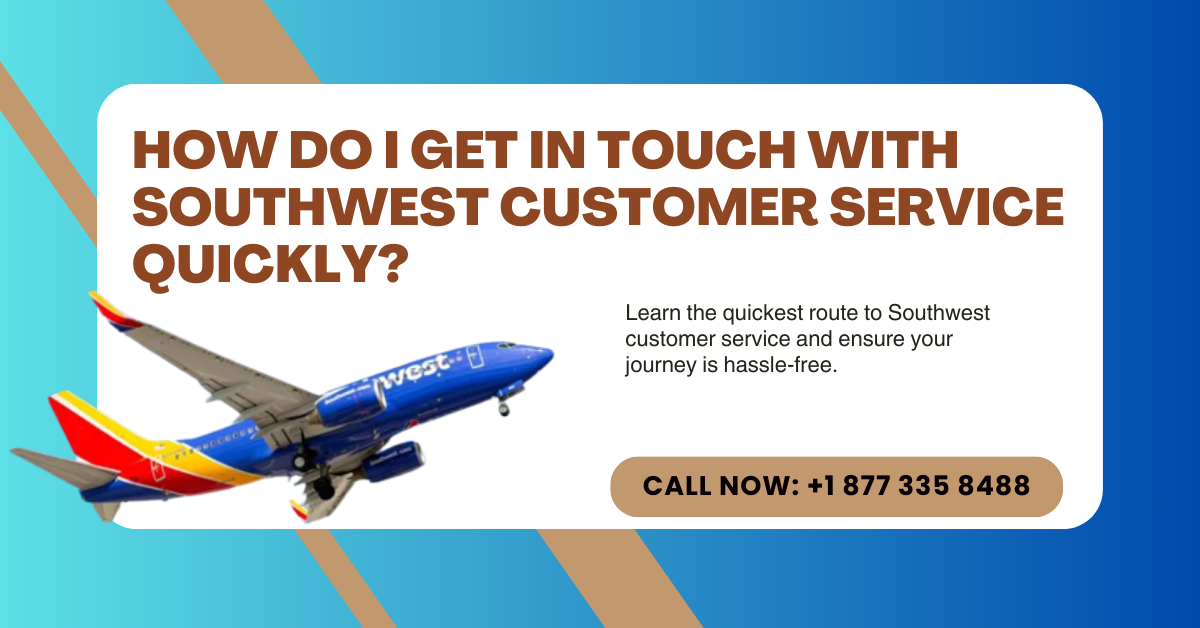 HOW DO I GET IN TOUCH WITH SOUTHWEST CUSTOMER SERVICE QUICKLY?

Learn the quickest route to Southwest customer service and ensure your journey is hassle-free.

west

CALL NOW: +1 877 335 8488